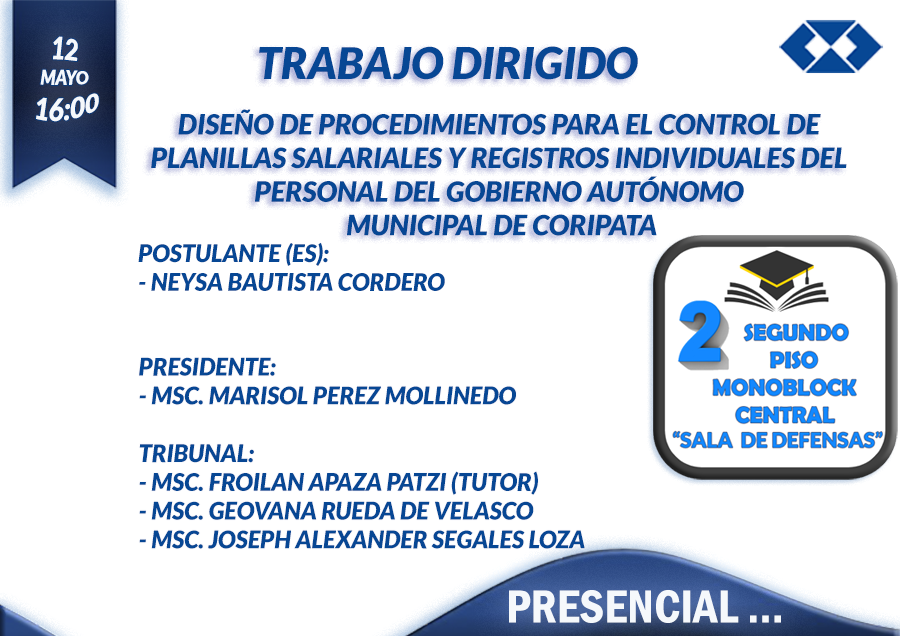 12
MAYO
16:00

TRABAJO DIRIGIDO

DISEÑO DE PROCEDIMIENTOS PARA EL CONTROL DE PLANILLAS SALARIALES Y REGISTROS INDIVIDUALES DEL PERSONAL DEL GOBIERNO AUTÓNOMO MUNICIPAL DE CORIPATA

POSTULANTE (ES):
- NEYSA BAUTISTA CORDERO

PRESIDENTE:
- MSC. MARISOL PEREZ MOLLINEDO

TRIBUNAL:
- MSC. FROILAN APAZA PATZI (TUTOR)
- MSC. GEOVANA RUEDA DE VELASCO
- MSC. JOSEPH ALEXANDER SEGALES LOZA

2 SEGUNDO PISO
MONOBLOCK CENTRAL
"SALA DE DEFENSAS"

PRESENCIAL ...